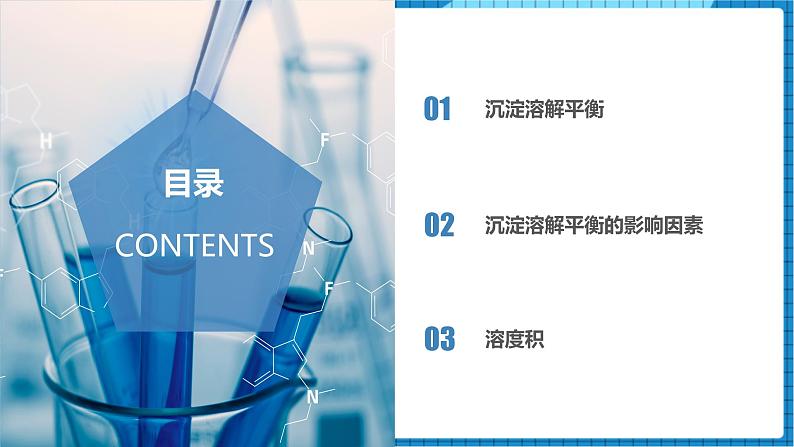 目录
CONTENTS

01 沉淀溶解平衡

02 沉淀溶解平衡的影响因素

03 溶度积